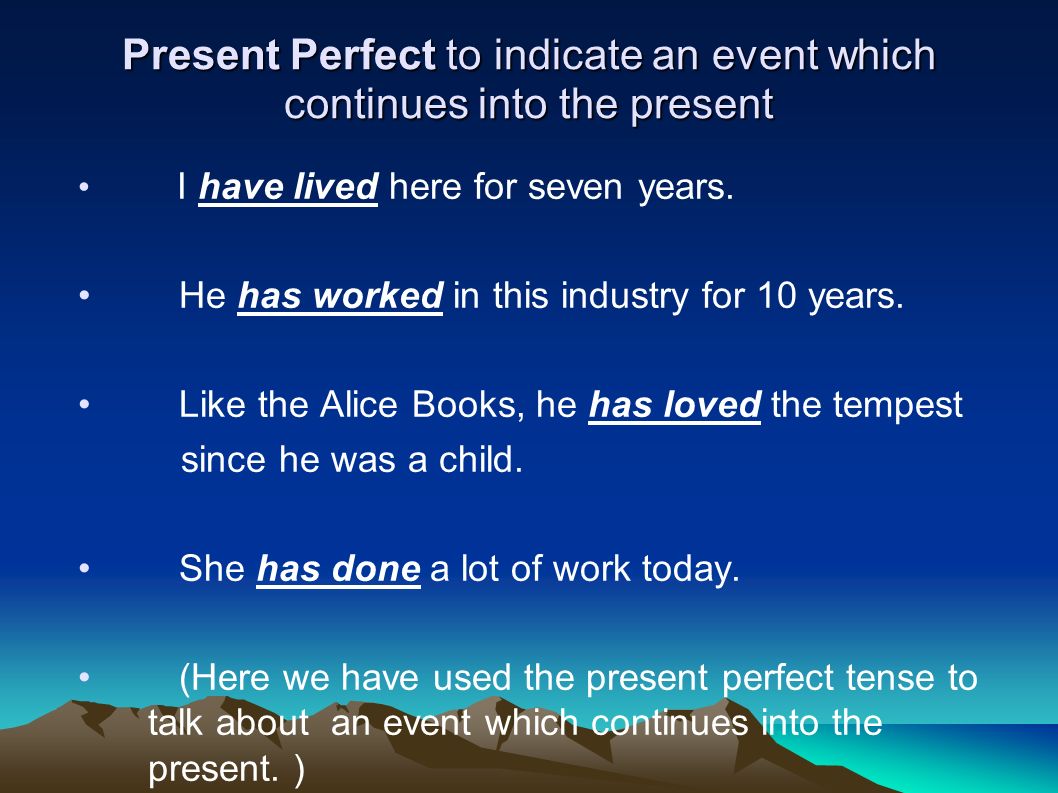 Present Perfect to indicate an event which continues into the present

• I have lived here for seven years.

• He has worked in this industry for 10 years.

• Like the Alice Books, he has loved the tempest since he was a child.

• She has done a lot of work today.

• (Here we have used the present perfect tense to talk about an event which continues into the present. )